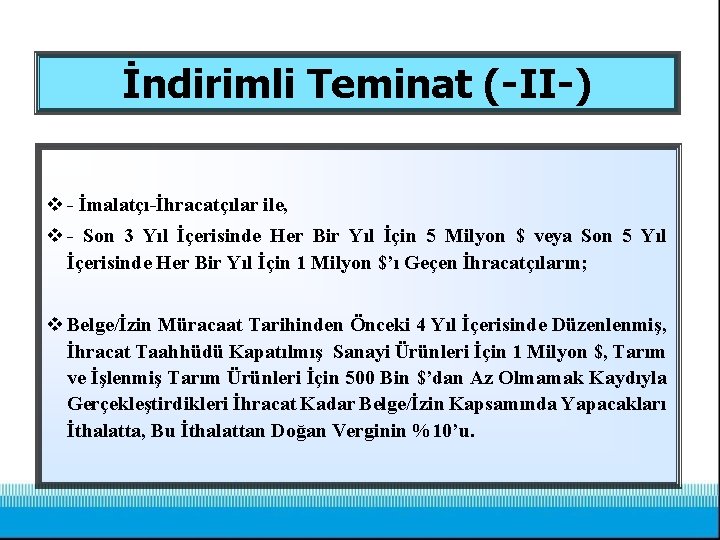 İndirimli Teminat (-II-)

❖ - İmalatçı-İhracatçılar ile,

❖ - Son 3 Yıl İçerisinde Her Bir Yıl İçin 5 Milyon $ veya Son 5 Yıl İçerisinde Her Bir Yıl İçin 1 Milyon $'ı Geçen İhracatçıların;

❖ Belge/İzin Müracaat Tarihinden Önceki 4 Yıl İçerisinde Düzenlenmiş, İhracat Taahhüdü Kapatılmış Sanayi Ürünleri İçin 1 Milyon $, Tarım ve İşlenmiş Tarım Ürünleri İçin 500 Bin $'dan Az Olmamak Kaydıyla Gerçekleştirdikleri İhracat Kadar Belge/İzin Kapsamında Yapacakları İthalatta, Bu İthalattan Doğan Verginin %10'u.